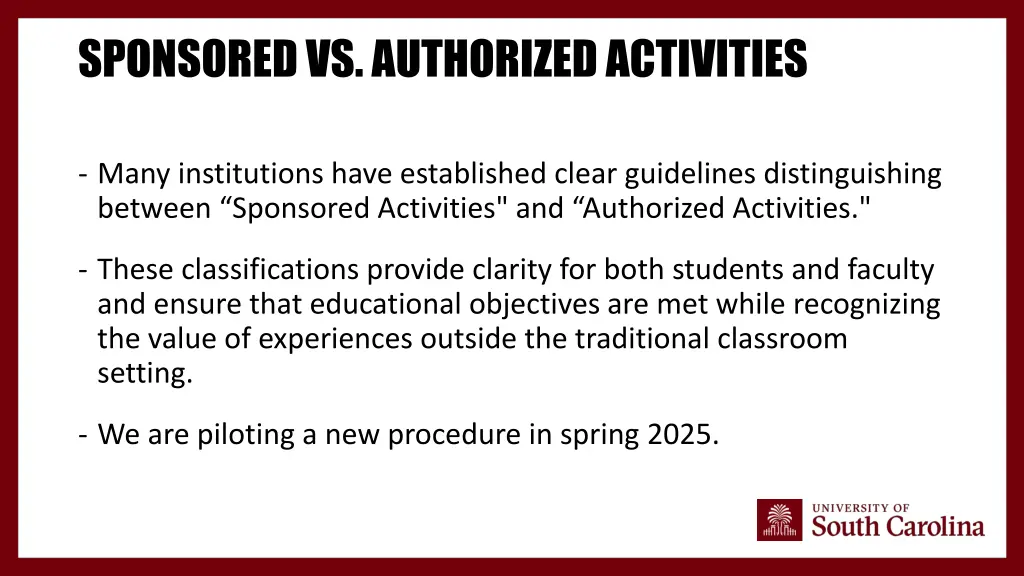 SPONSORED VS. AUTHORIZED ACTIVITIES

- Many institutions have established clear guidelines distinguishing between “Sponsored Activities" and “Authorized Activities."

- These classifications provide clarity for both students and faculty and ensure that educational objectives are met while recognizing the value of experiences outside the traditional classroom setting.

- We are piloting a new procedure in spring 2025.

UNIVERSITY OF
South Carolina